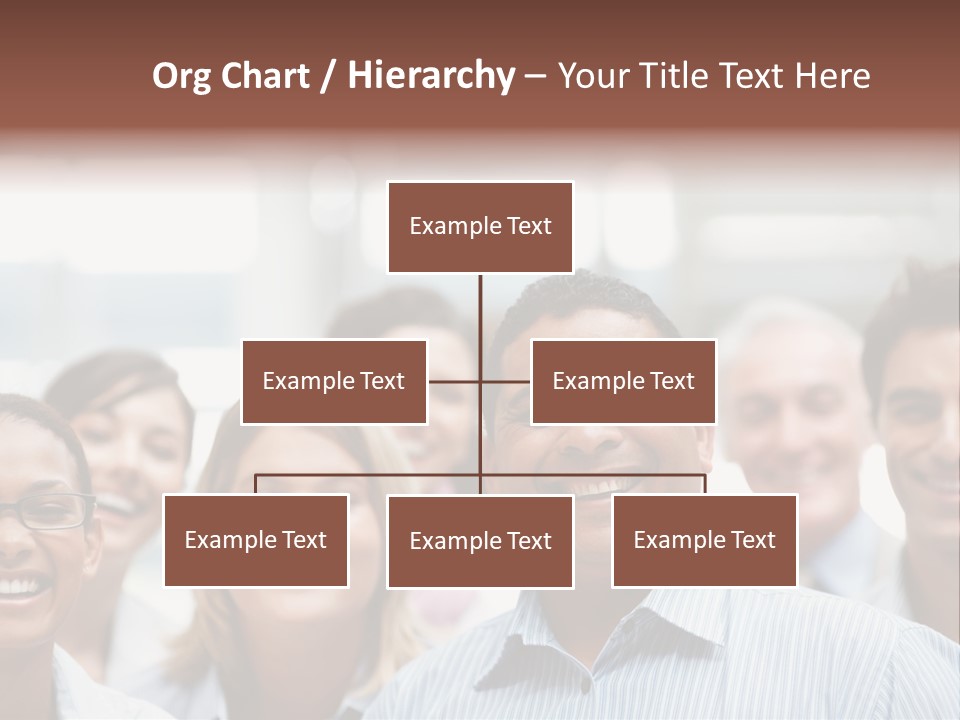 Org Chart / Hierarchy – Your Title Text Here

Example Text

Example Text

Example Text

Example Text

Example Text

Example Text